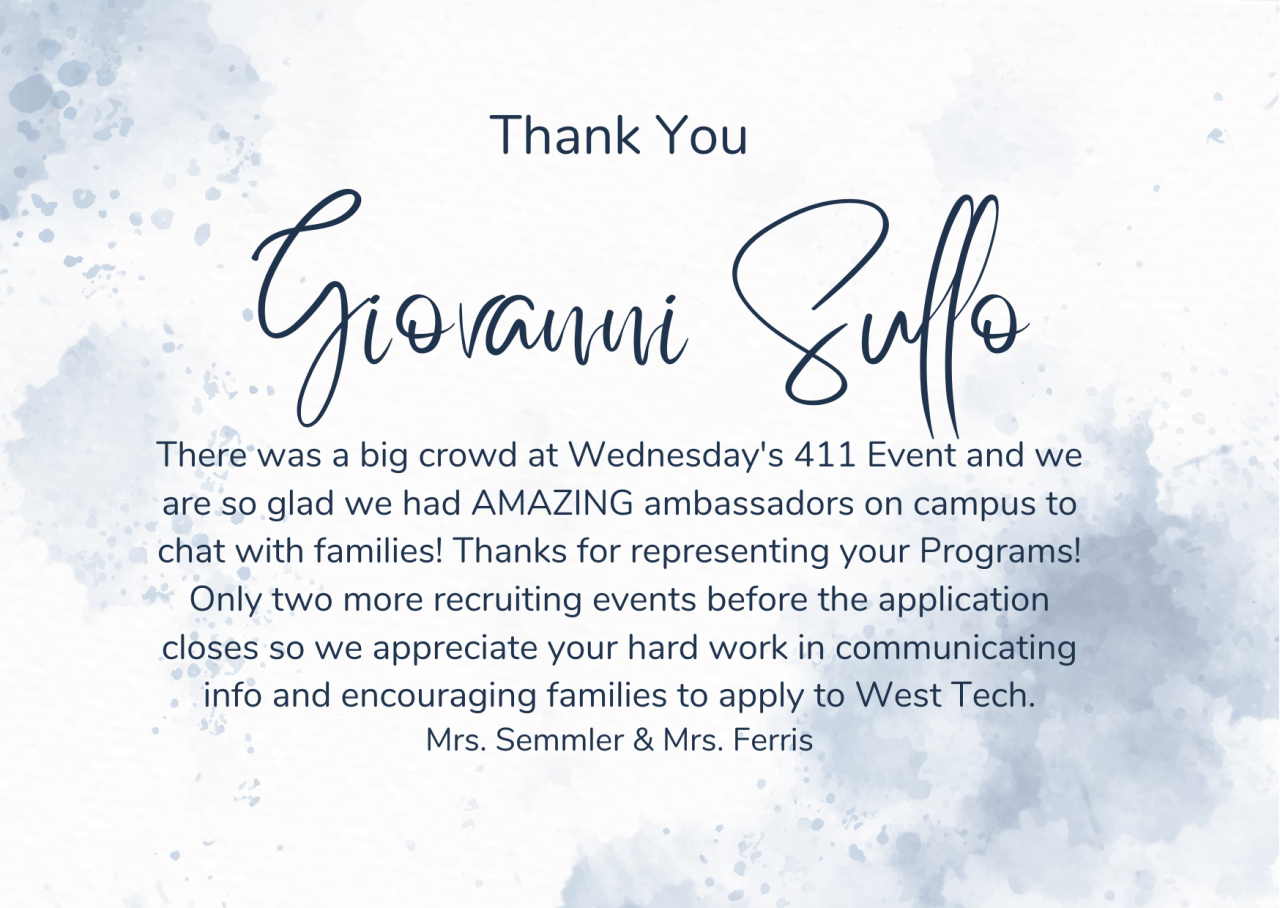 Thank You

Giovanni Sullo

There was a big crowd at Wednesday's 411 Event and we are so glad we had AMAZING ambassadors on campus to chat with families! Thanks for representing your Programs! Only two more recruiting events before the application closes so we appreciate your hard work in communicating info and encouraging families to apply to West Tech.

Mrs. Semmler & Mrs. Ferris